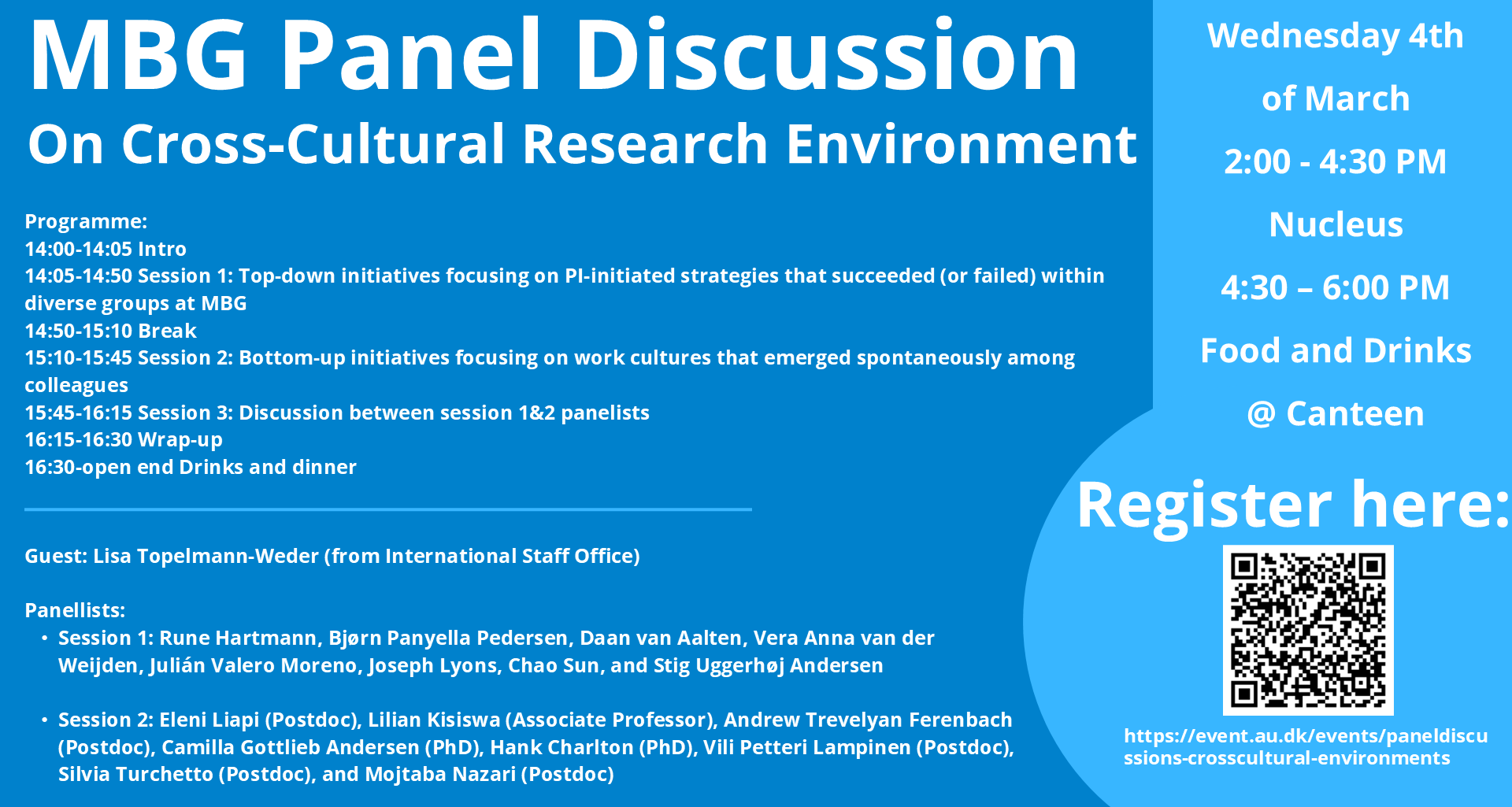 MBG Panel Discussion
On Cross-Cultural Research Environment

Programme:
14:00-14:05 Intro
14:05-14:50 Session 1: Top-down initiatives focusing on PI-initiated strategies that succeeded (or failed) within diverse groups at MBG
14:50-15:10 Break
15:10-15:45 Session 2: Bottom-up initiatives focusing on work cultures that emerged spontaneously among colleagues
15:45-16:15 Session 3: Discussion between session 1&2 panelists
16:15-16:30 Wrap-up
16:30-open end Drinks and dinner

Guest: Lisa Topelmann-Weder (from International Staff Office)

Panellists:
• Session 1: Rune Hartmann, Bjørn Panyella Pedersen, Daan van Aalten, Vera Anna van der Weijden, Julián Valero Moreno, Joseph Lyons, Chao Sun, and Stig Uggerhøj Andersen

• Session 2: Eleni Liapi (Postdoc), Lilian Kisiswa (Associate Professor), Andrew Trevelyan Ferenbach (Postdoc), Camilla Gottlieb Andersen (PhD), Hank Charlton (PhD), Vili Petteri Lampinen (Postdoc), Silvia Turchetto (Postdoc), and Mojtaba Nazari (Postdoc)

Wednesday 4th of March
2:00 - 4:30 PM
Nucleus
4:30 – 6:00 PM
Food and Drinks
@ Canteen

Register here:

https://event.au.dk/events/paneldiscussions-crosscultural-environments